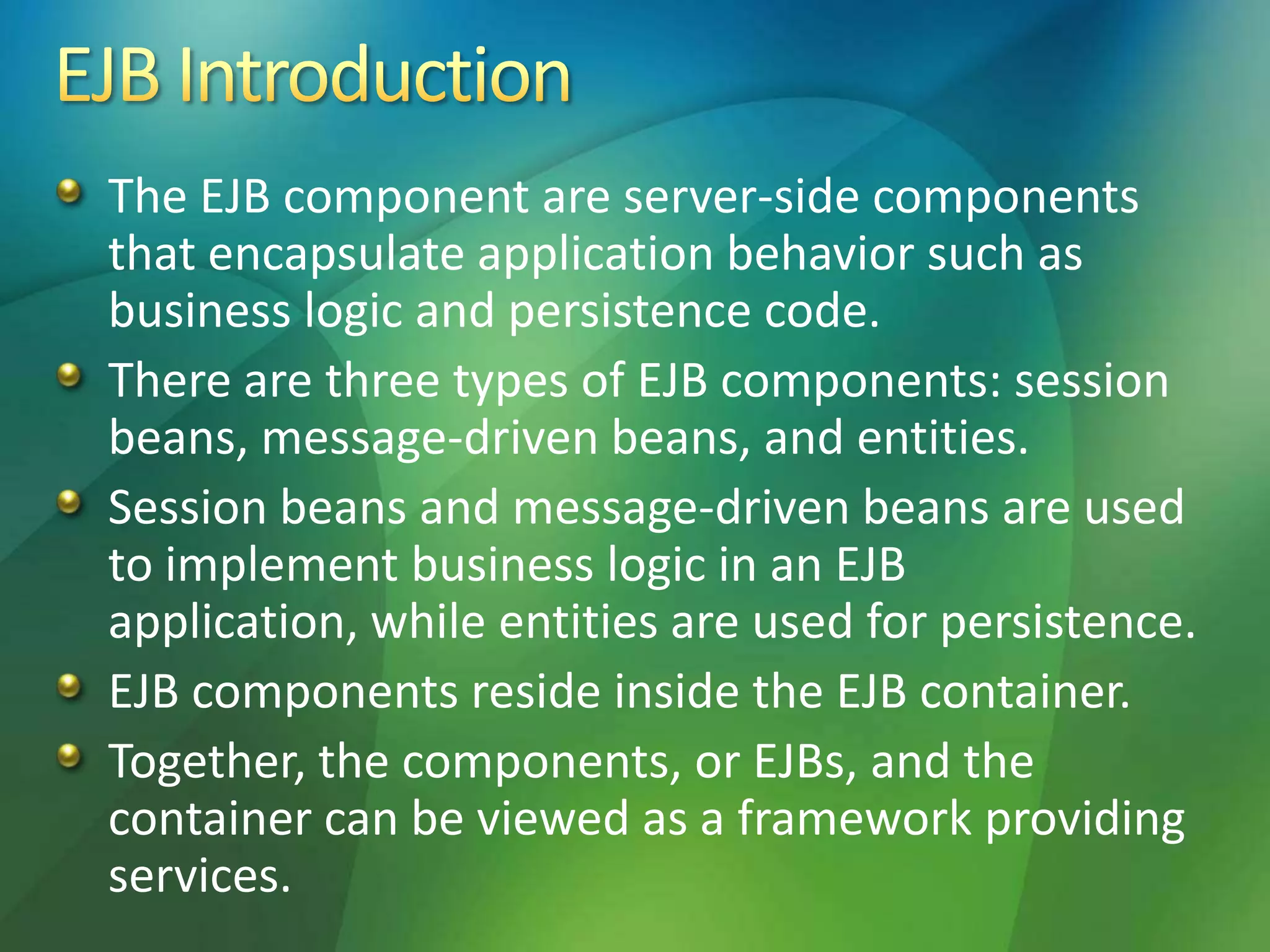 EJB Introduction

- The EJB component are server-side components that encapsulate application behavior such as business logic and persistence code.
- There are three types of EJB components: session beans, message-driven beans, and entities.
- Session beans and message-driven beans are used to implement business logic in an EJB application, while entities are used for persistence.
- EJB components reside inside the EJB container.
- Together, the components, or EJBs, and the container can be viewed as a framework providing services.